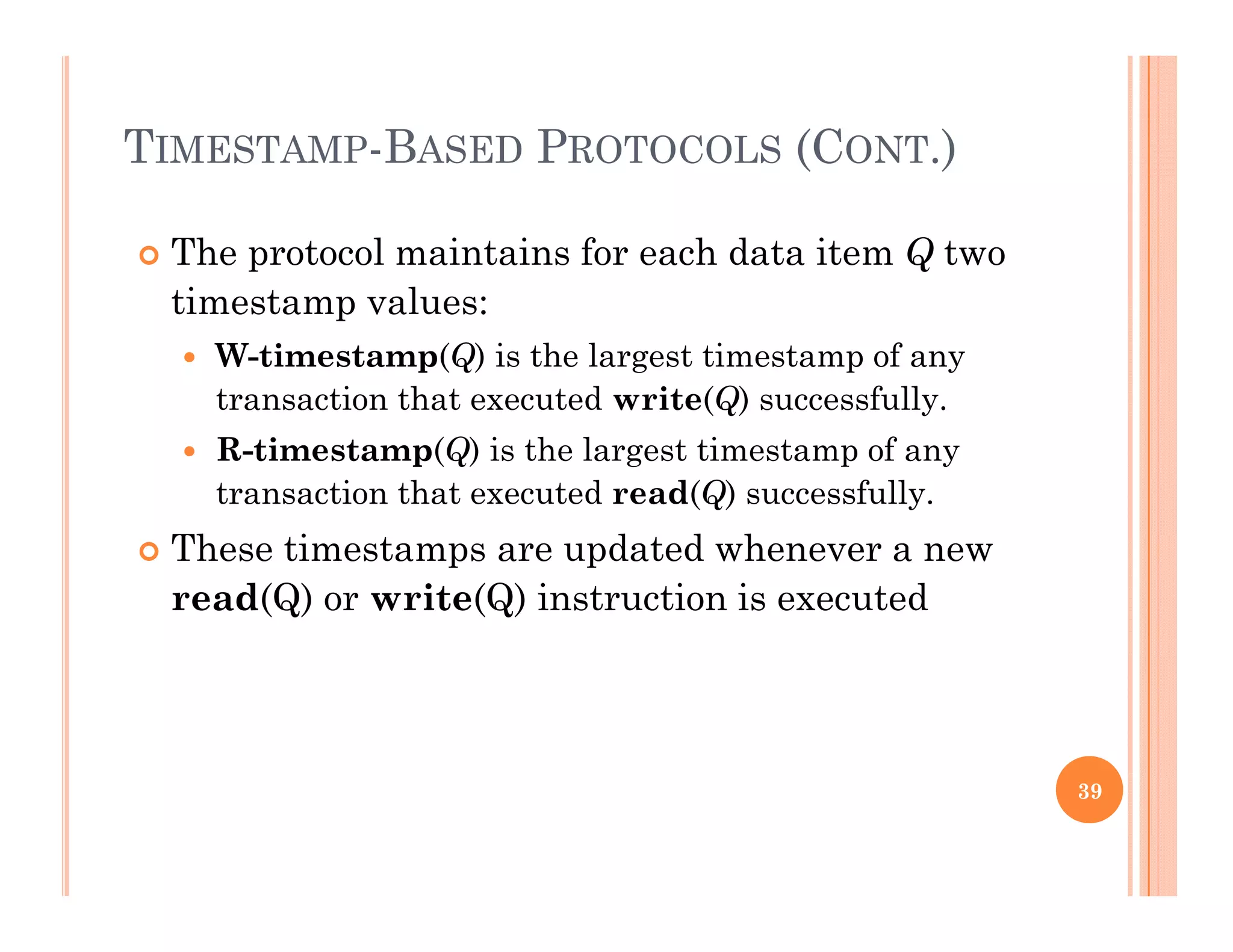 TIMESTAMP-BASED PROTOCOLS (CONT.)

The protocol maintains for each data item $Q$ two timestamp values:

W-timestamp($Q$) is the largest timestamp of any transaction that executed write($Q$) successfully.

R-timestamp($Q$) is the largest timestamp of any transaction that executed read($Q$) successfully.

These timestamps are updated whenever a new read(Q) or write(Q) instruction is executed

39